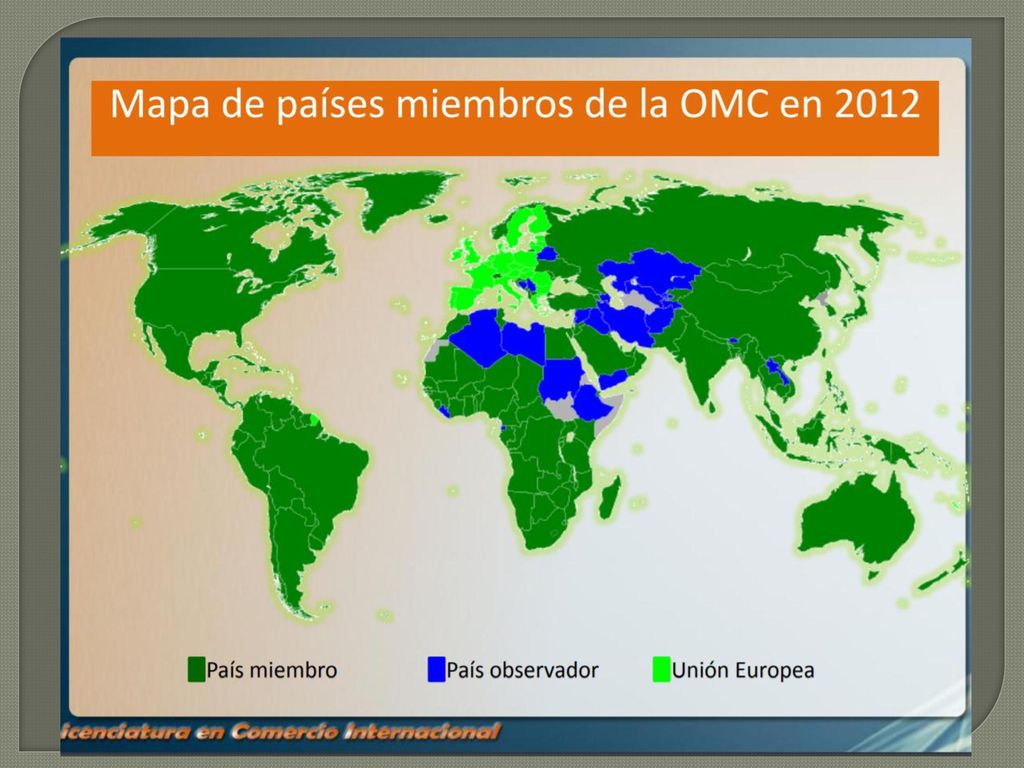 Mapa de países miembros de la OMC en 2012

País miembro País observador Unión Europea

icenciatura en Comercio Internacional